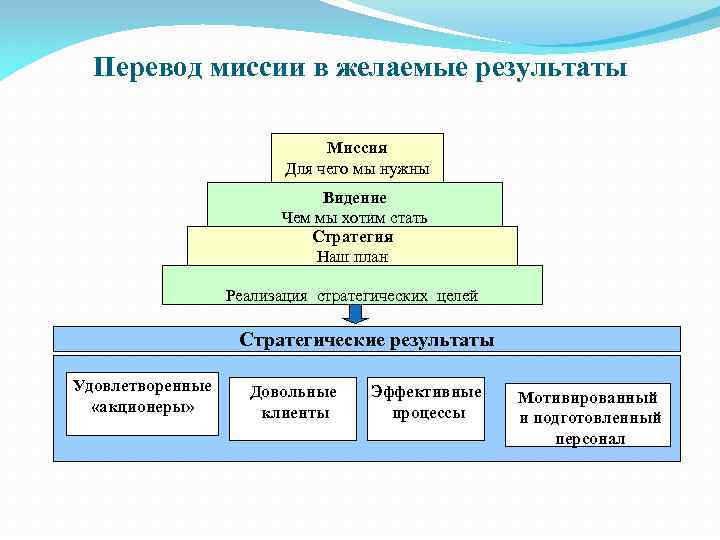 Перевод миссии в желаемые результаты

Миссия
Для чего мы нужны

Видение
Чем мы хотим стать

Стратегия
Наш план

Реализация стратегических целей

Стратегические результаты

Удовлетворенные «акционеры»

Довольные клиенты

Эффективные процессы

Мотивированный и подготовленный персонал